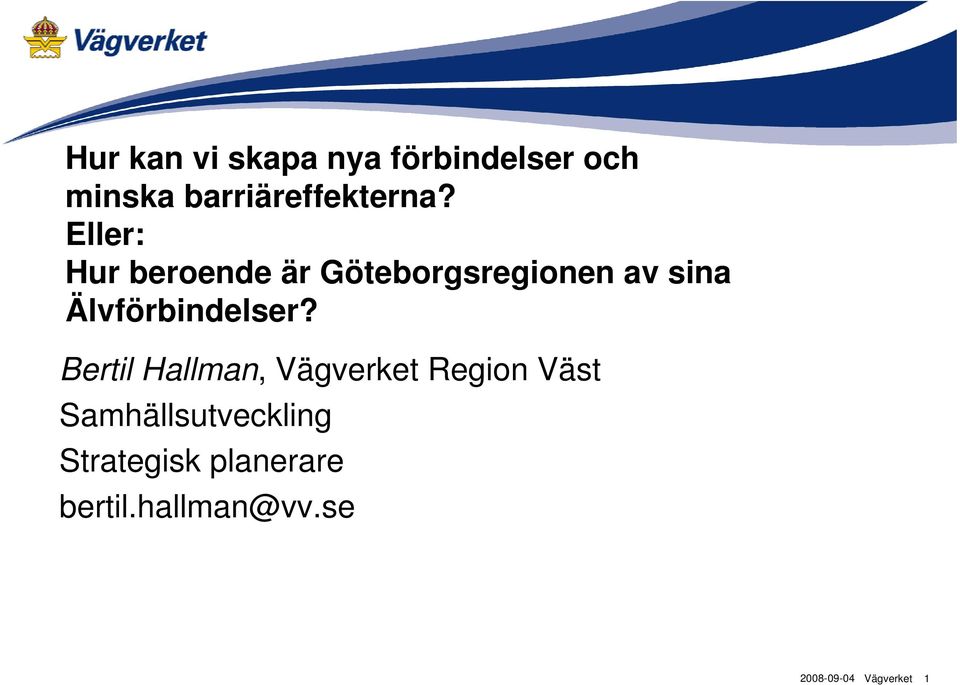 Vägverket

Hur kan vi skapa nya förbindelser och minska barriäreffekterna?
Eller:
Hur beroende är Göteborgsregionen av sina Älvförbindelser?

Bertil Hallman, Vägverket Region Väst
Samhällsutveckling
Strategisk planerare
bertil.hallman@vv.se

2008-09-04 Vägverket 1